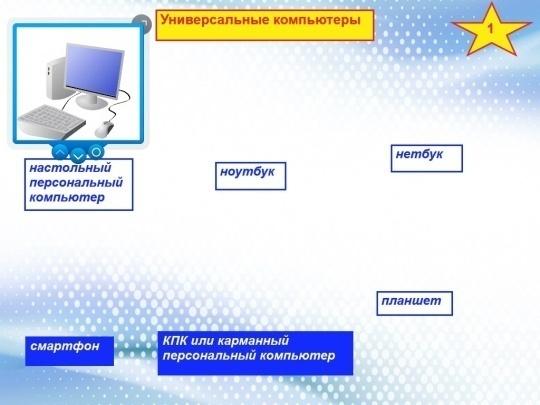 Универсальные компьютеры

1

настольный персональный компьютер

ноутбук

нетбук

планшет

смартфон

КПК или карманный персональный компьютер